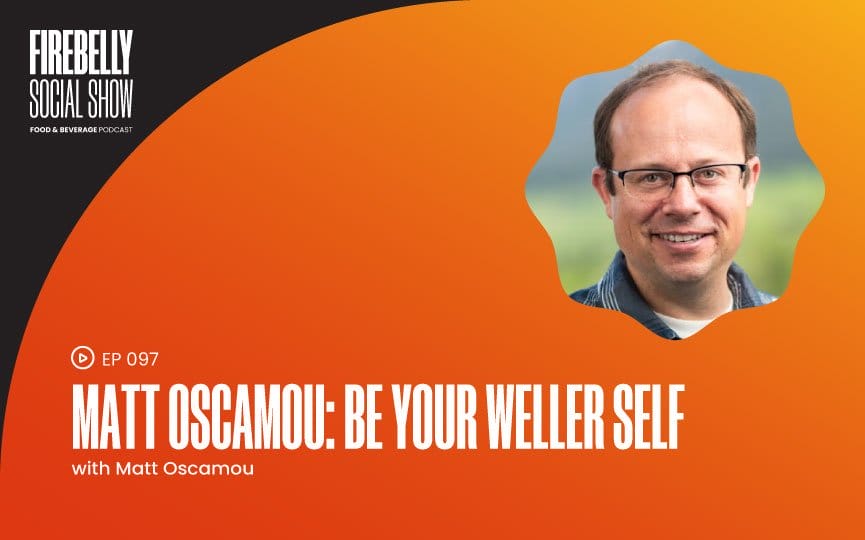 FIREBELLY
SOCIAL SHOW
FOOD & BEVERAGE PODCAST

EP 097

MATT OSCAMOU: BE YOUR WELLER SELF

with Matt Oscamou